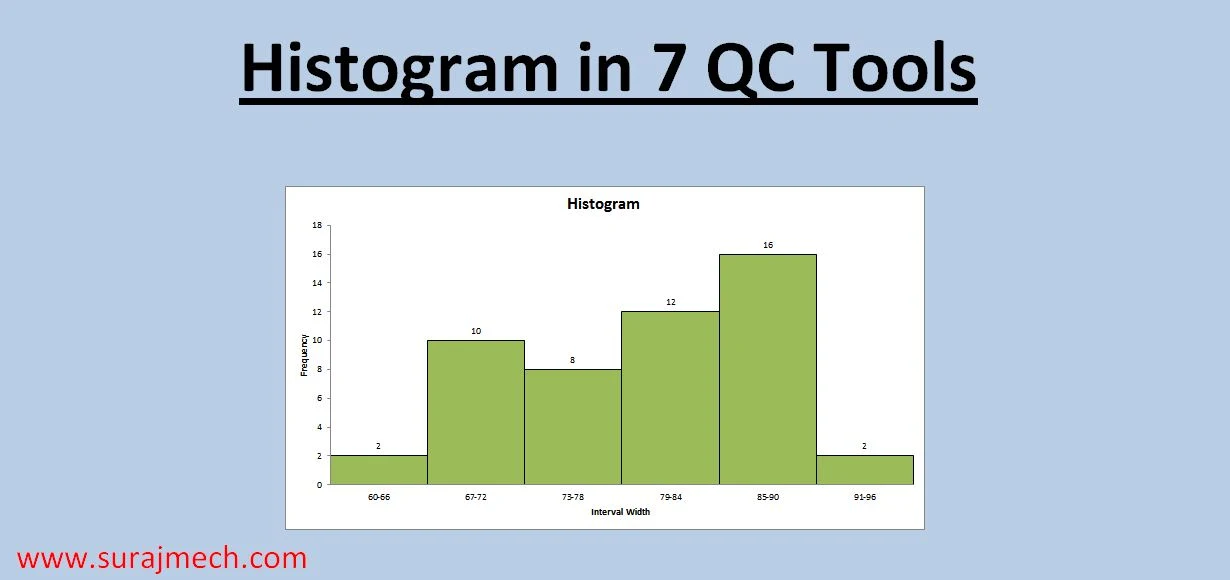 Histogram in 7 QC Tools

Histogram

18
16
14
12
10
8
6
4
2
0

Frequency

2
10
8
12
16
2

60-66
67-72
73-78
79-84
85-90
91-96

Interval Width

www.surajmech.com